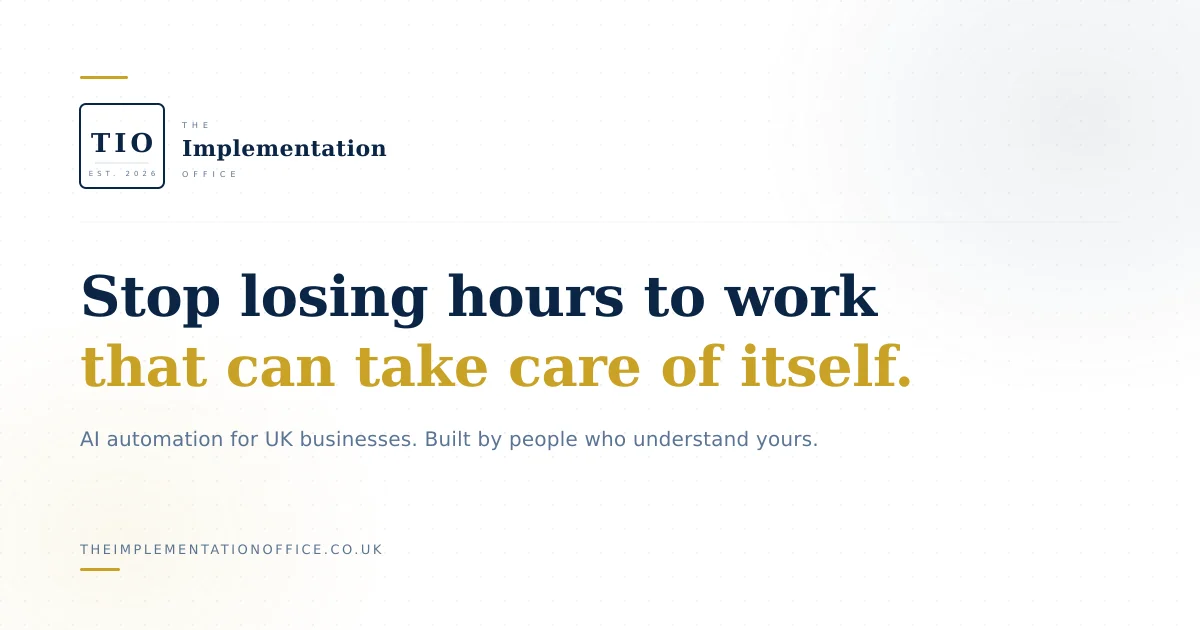 TIO
EST. 2026

THE
Implementation
OFFICE

Stop losing hours to work that can take care of itself.

AI automation for UK businesses. Built by people who understand yours.

THEIMPLEMENTATIONOFFICE.CO.UK